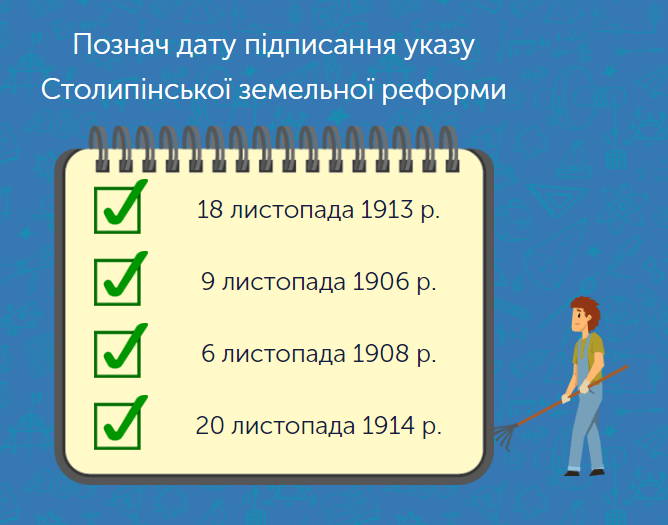 Познач дату підписання указу Столипінської земельної реформи

18 листопада 1913 р.

9 листопада 1906 р.

6 листопада 1908 р.

20 листопада 1914 р.